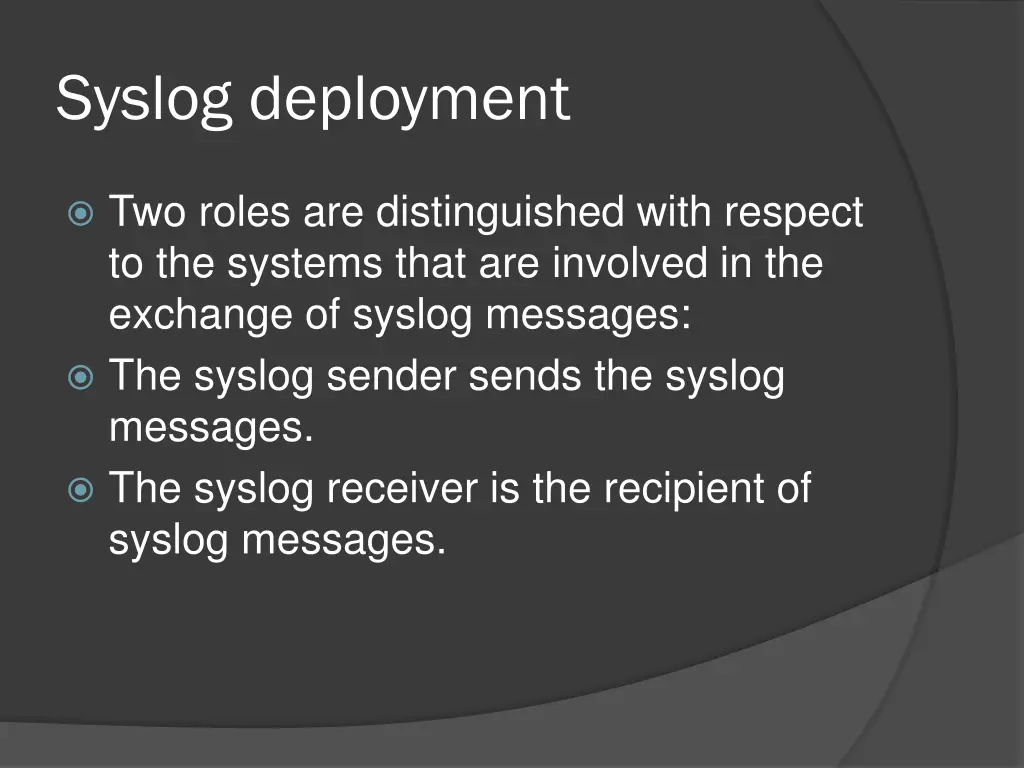 Syslog deployment

Two roles are distinguished with respect to the systems that are involved in the exchange of syslog messages:

The syslog sender sends the syslog messages.

The syslog receiver is the recipient of syslog messages.